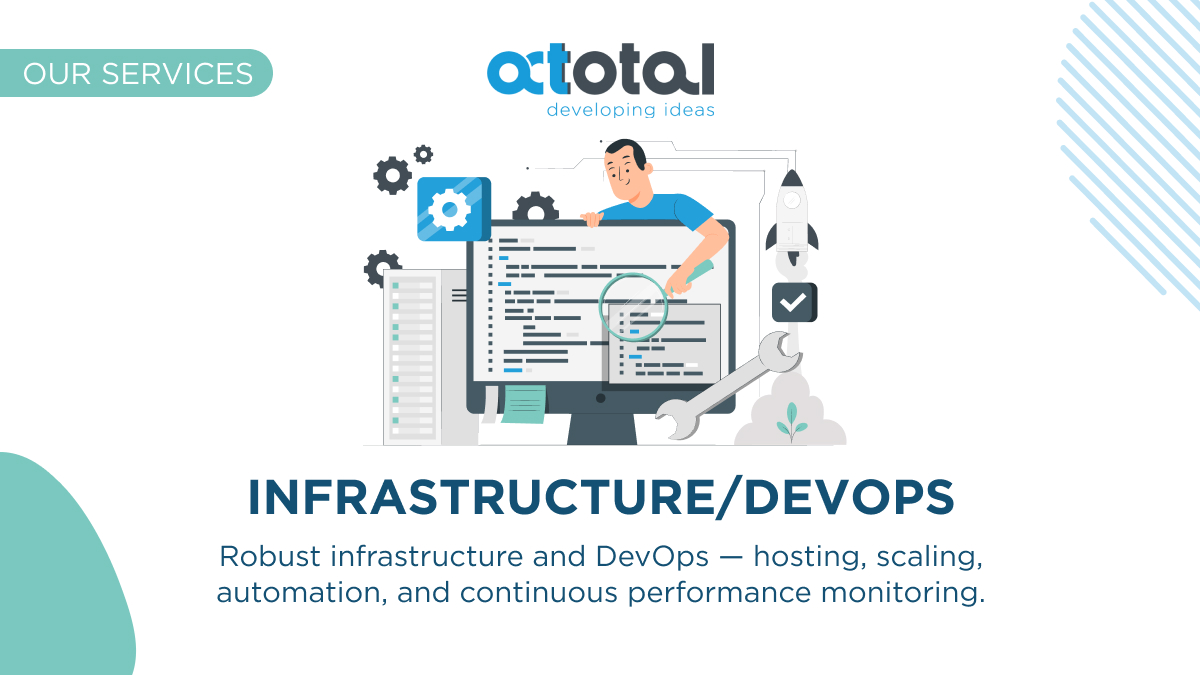 OUR SERVICES

actotal
developing ideas

INFRASTRUCTURE/DEVOPS

Robust infrastructure and DevOps — hosting, scaling, automation, and continuous performance monitoring.